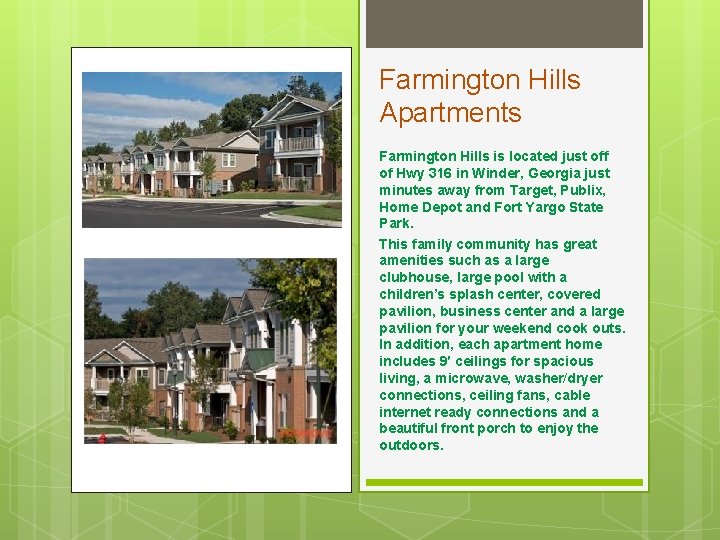 Farmington Hills Apartments

Farmington Hills is located just off of Hwy 316 in Winder, Georgia just minutes away from Target, Publix, Home Depot and Fort Yargo State Park.

This family community has great amenities such as a large clubhouse, large pool with a children's splash center, covered pavilion, business center and a large pavilion for your weekend cook outs. In addition, each apartment home includes 9' ceilings for spacious living, a microwave, washer/dryer connections, ceiling fans, cable internet ready connections and a beautiful front porch to enjoy the outdoors.